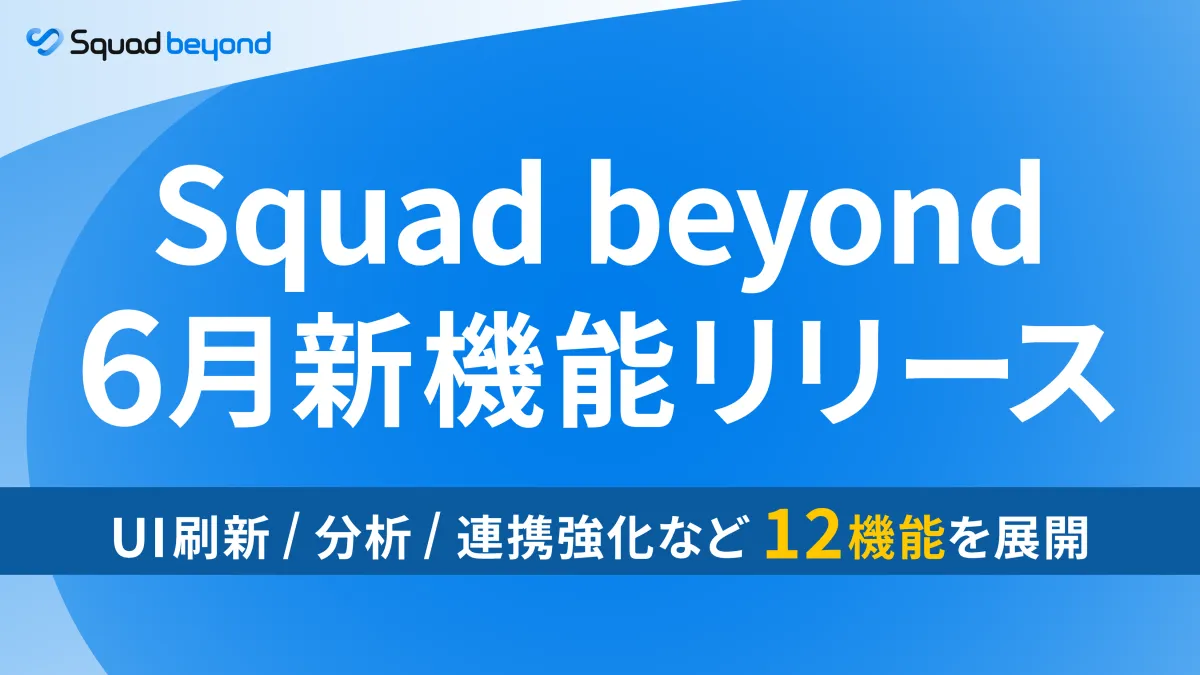 Squad beyond

Squad beyond
6月新機能リリース

UI刷新 / 分析 / 連携強化など 12機能を展開